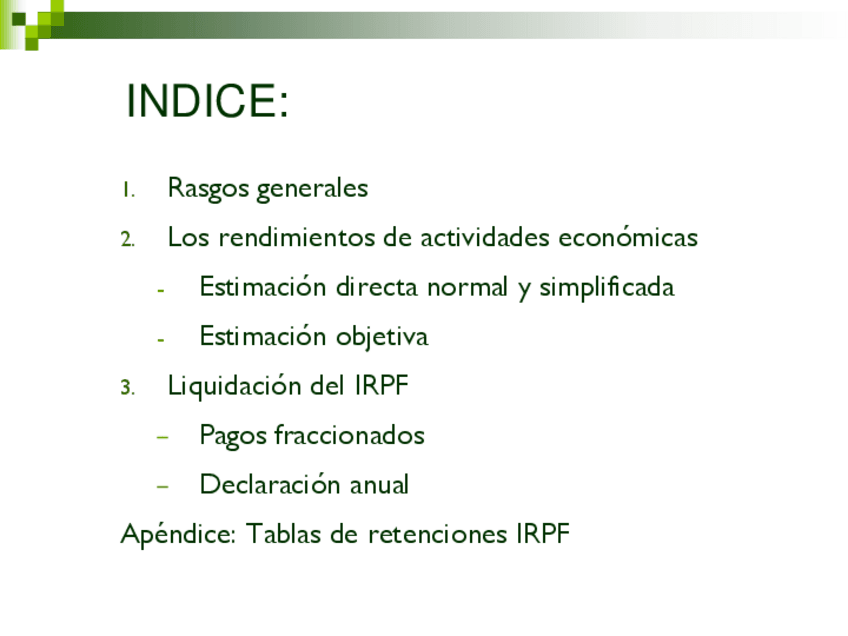 INDICE:

1. Rasgos generales
2. Los rendimientos de actividades económicas
- Estimación directa normal y simplificada
- Estimación objetiva
3. Liquidación del IRPF
– Pagos fraccionados
– Declaración anual

Apéndice: Tablas de retenciones IRPF